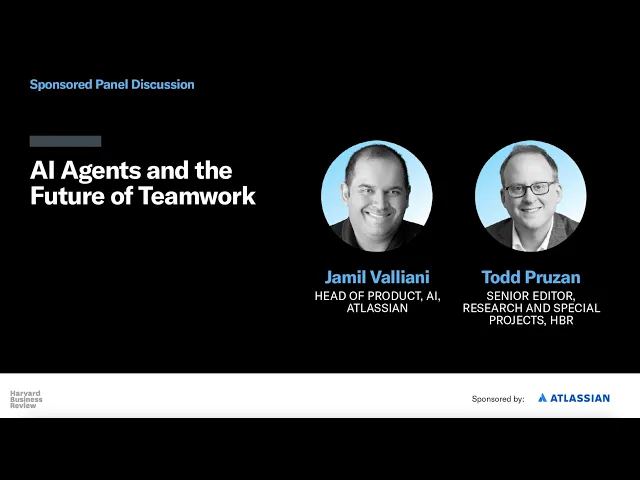 Sponsored Panel Discussion

AI Agents and the Future of Teamwork

Jamil Valliani
HEAD OF PRODUCT, AI, ATLASSIAN

Todd Pruzan
SENIOR EDITOR, RESEARCH AND SPECIAL PROJECTS, HBR

Harvard Business Review

Sponsored by: ATLASSIAN